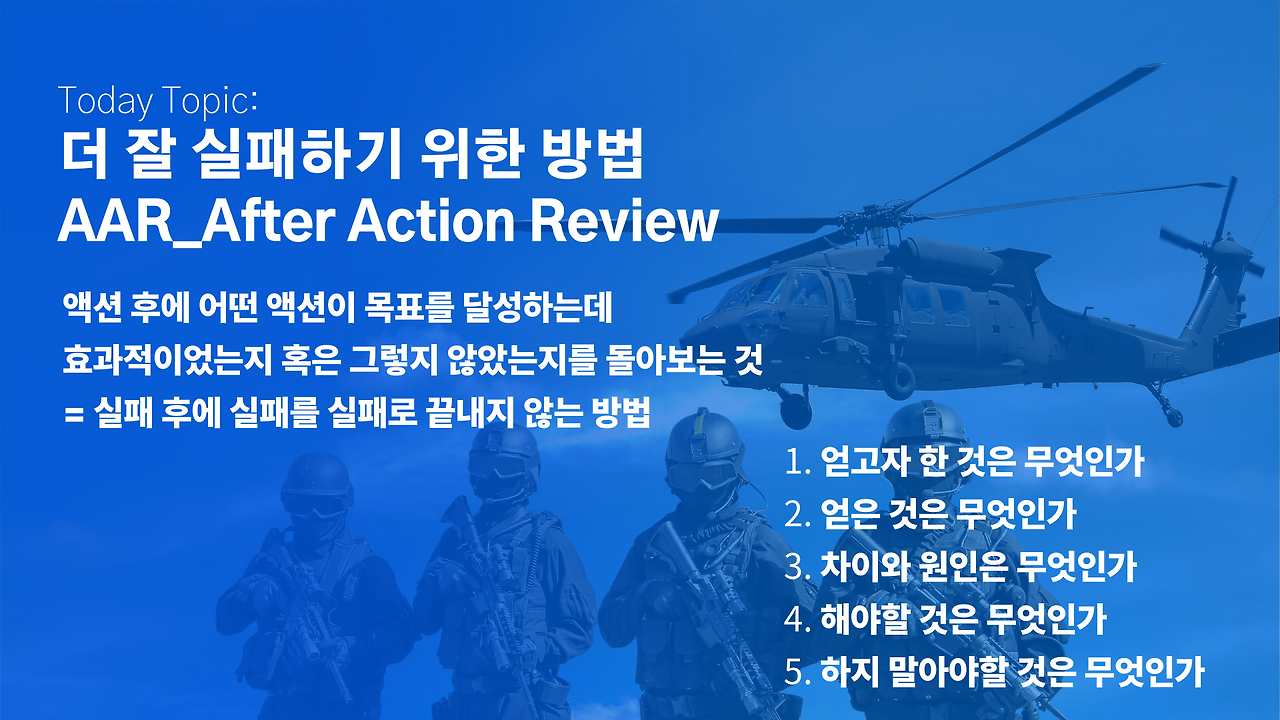 Today Topic:
더 잘 실패하기 위한 방법
AAR_After Action Review

액션 후에 어떤 액션이 목표를 달성하는데 효과적이었는지 혹은 그렇지 않았는지를 돌아보는 것
= 실패 후에 실패를 실패로 끝내지 않는 방법

1. 얻고자 한 것은 무엇인가
2. 얻은 것은 무엇인가
3. 차이와 원인은 무엇인가
4. 해야할 것은 무엇인가
5. 하지 말아야할 것은 무엇인가